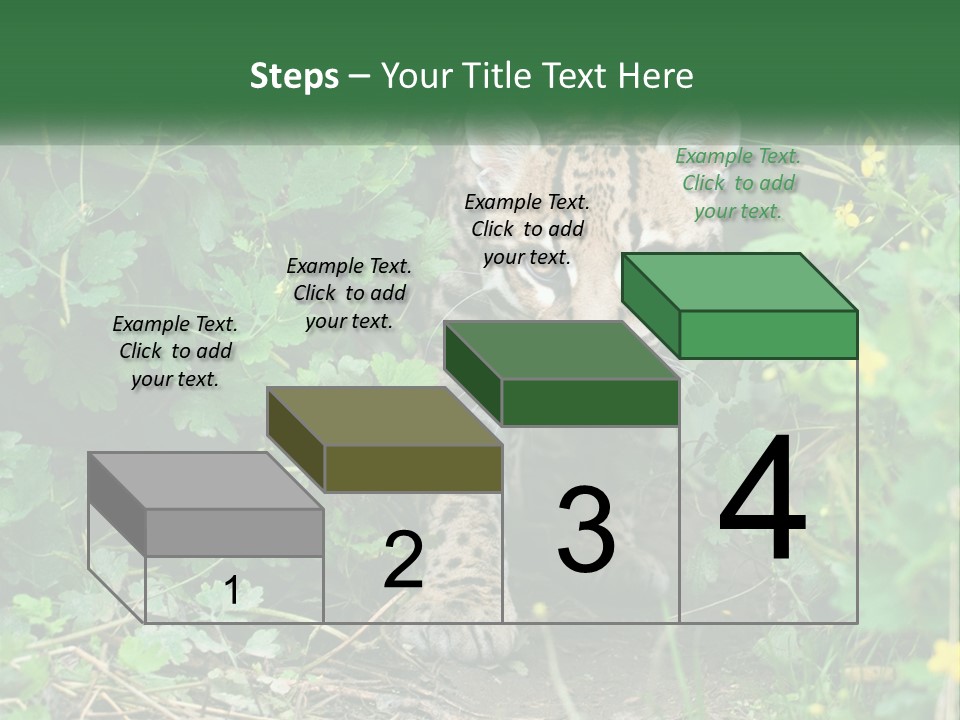 Steps – Your Title Text Here

Example Text. Click to add your text.

Example Text. Click to add your text.

Example Text. Click to add your text.

Example Text. Click to add your text.

1

2

3

4